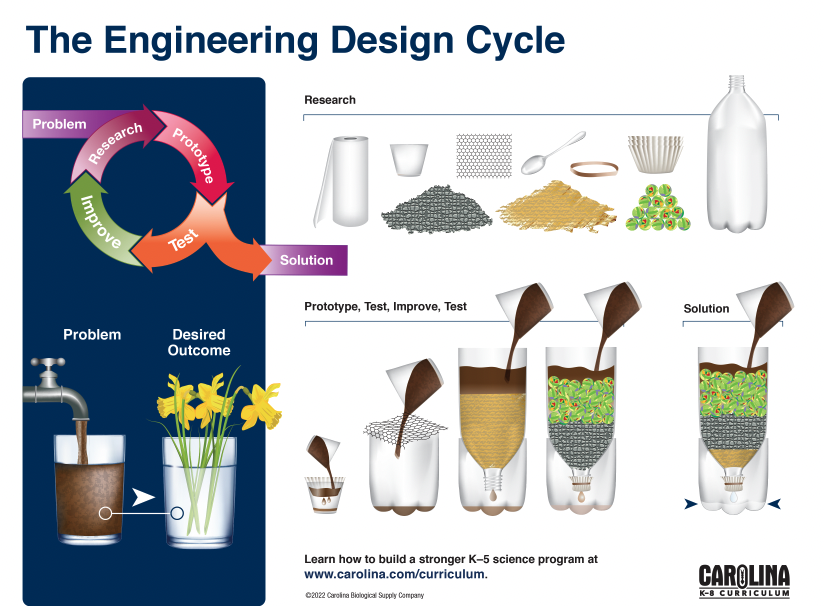 The Engineering Design Cycle

Problem

Research

Prototype

Test

Improve

Solution

Problem

Desired Outcome

Research

Prototype, Test, Improve, Test

Solution

Learn how to build a stronger K–5 science program at www.carolina.com/curriculum.

©2022 Carolina Biological Supply Company

CAROLINA
K–8 CURRICULUM